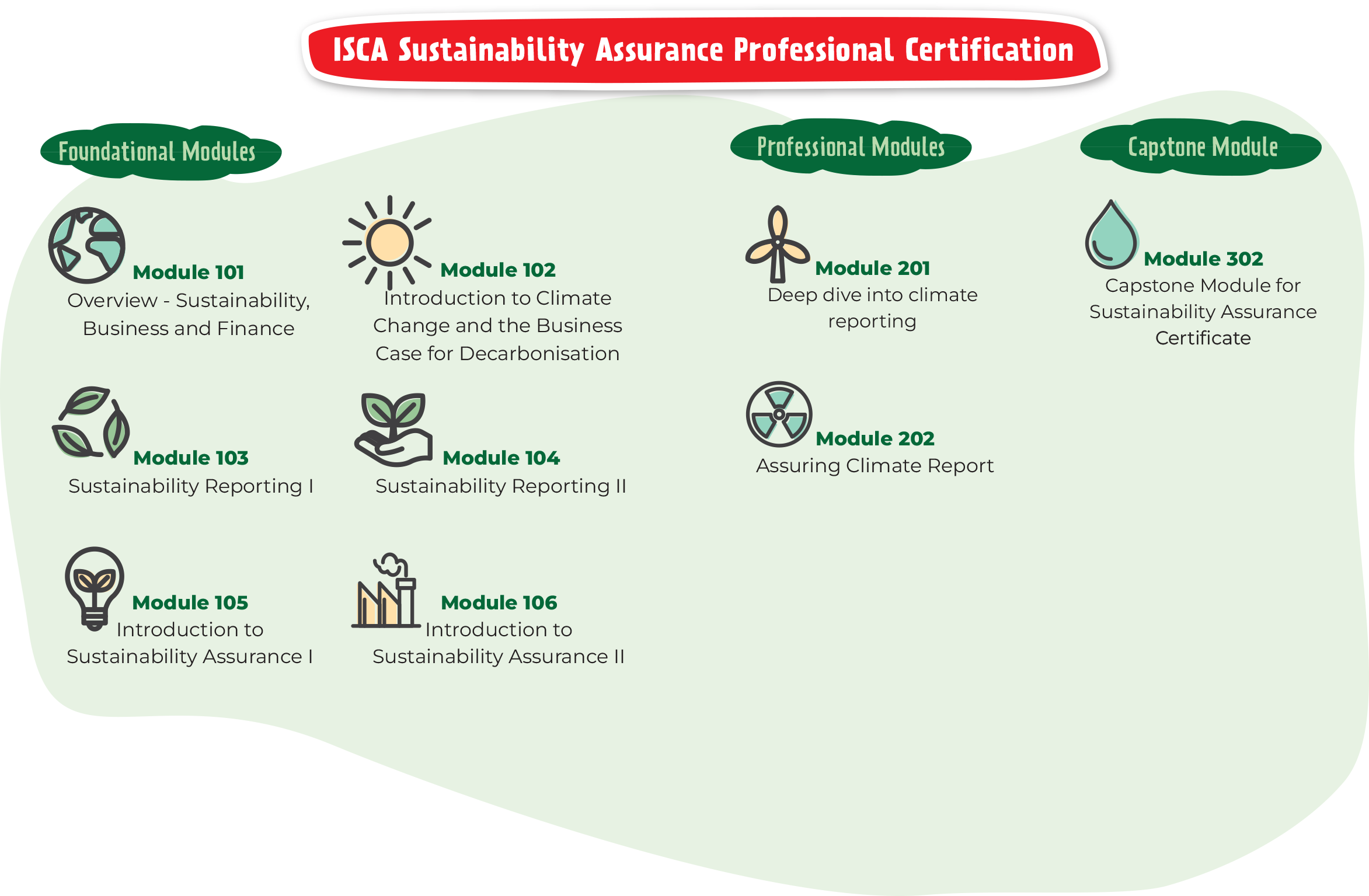 ISCA Sustainability Assurance Professional Certification

Foundational Modules

Module 101
Overview - Sustainability, Business and Finance

Module 102
Introduction to Climate Change and the Business Case for Decarbonisation

Module 103
Sustainability Reporting I

Module 104
Sustainability Reporting II

Module 105
Introduction to Sustainability Assurance I

Module 106
Introduction to Sustainability Assurance II

Professional Modules

Module 201
Deep dive into climate reporting

Module 202
Assuring Climate Report

Capstone Module

Module 302
Capstone Module for Sustainability Assurance Certificate